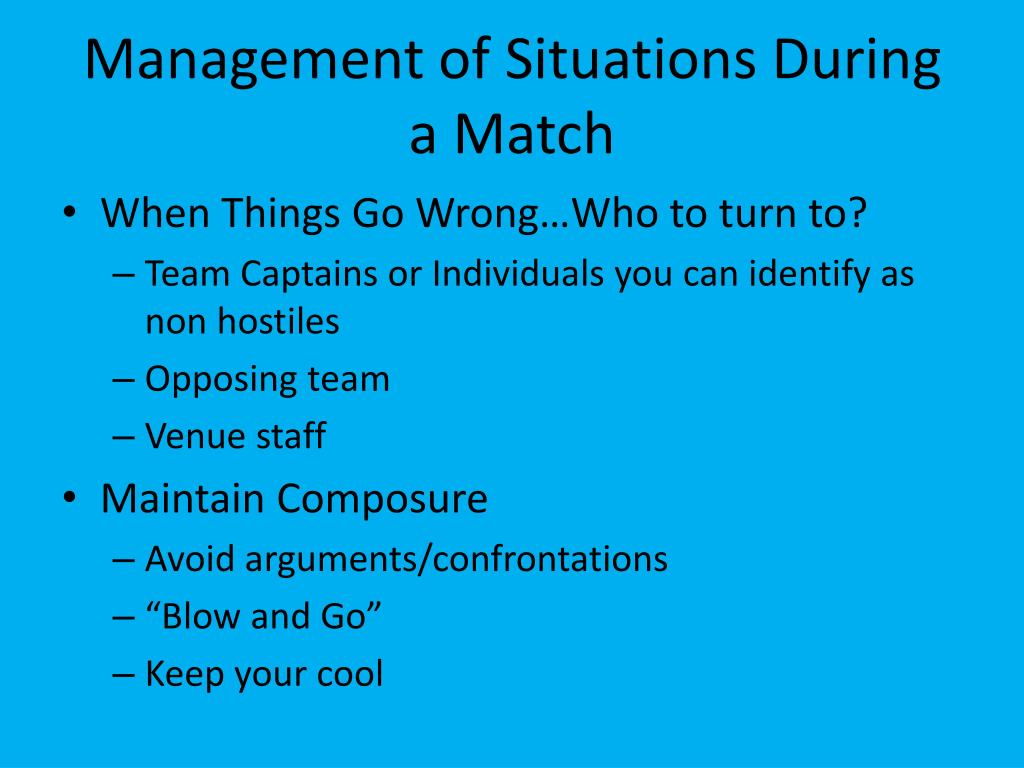 Management of Situations During a Match

• When Things Go Wrong…Who to turn to?
– Team Captains or Individuals you can identify as non hostiles
– Opposing team
– Venue staff
• Maintain Composure
– Avoid arguments/confrontations
– “Blow and Go”
– Keep your cool